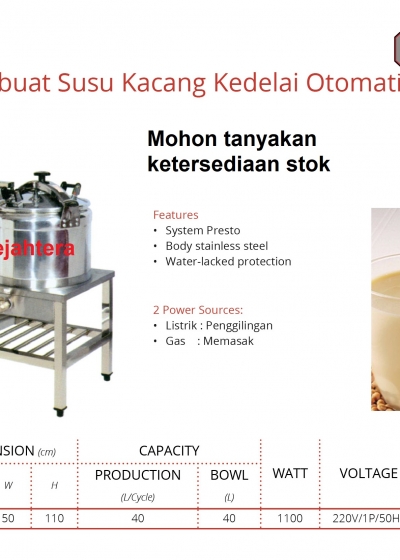 buat Susu Kacang Kedelai Otomati

Mohon tanyakan ketersediaan stok

ejahtera

Features
• System Presto
• Body stainless steel
• Water-lacked protection

2 Power Sources:
• Listrik : Penggilingan
• Gas : Memasak

| NSION (cm) | | CAPACITY | | WATT | VOLTAGE |
|---|---|---|---|---|---|
| W | H | PRODUCTION (L/Cycle) | BOWL (L) | | |
| 50 | 110 | 40 | 40 | 1100 | 220V/1P/50H |